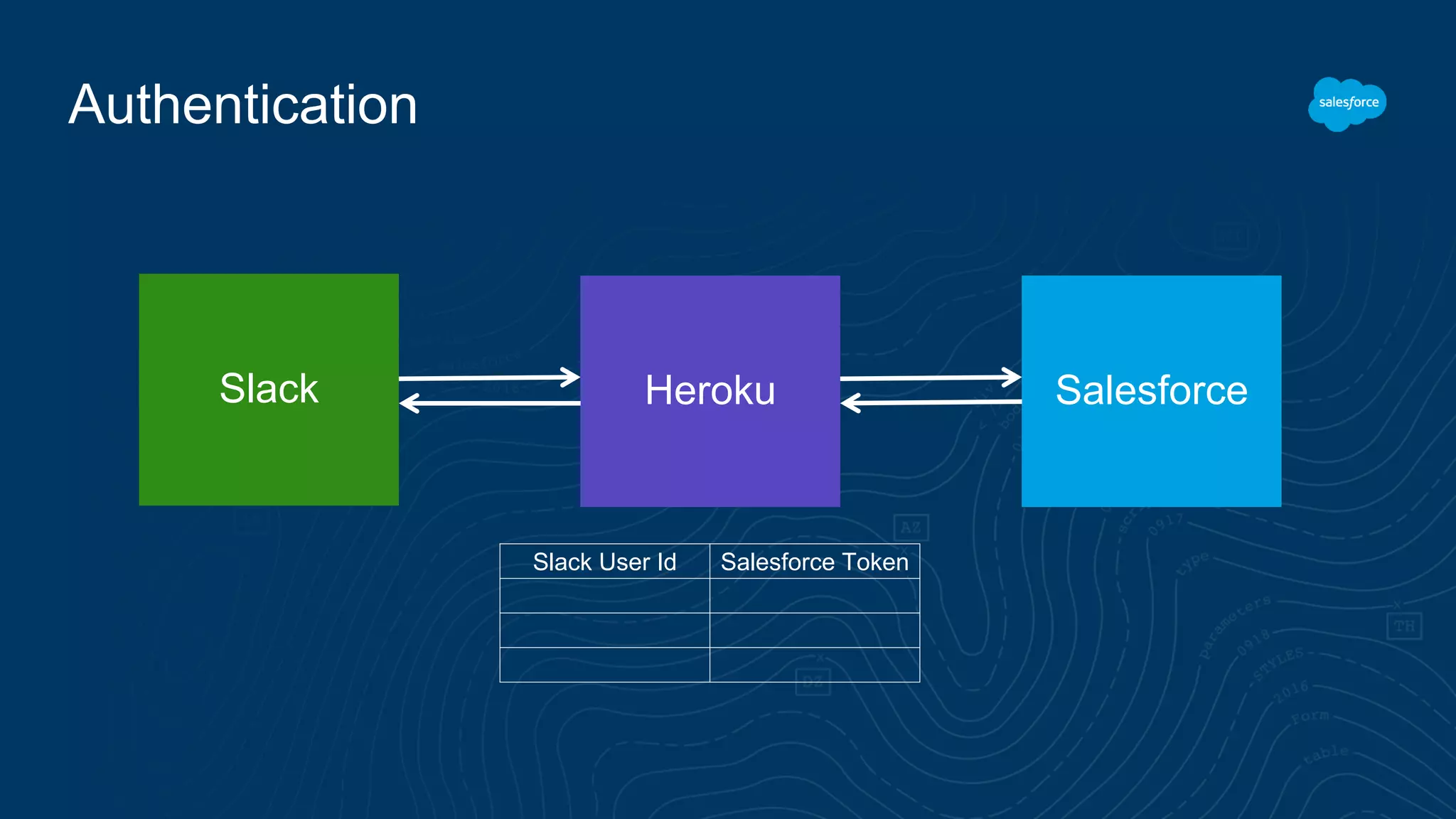 Authentication

salesforce

Slack

Heroku

Salesforce

| Slack User Id | Salesforce Token |
|---|---|
| | |
| | |
| | |